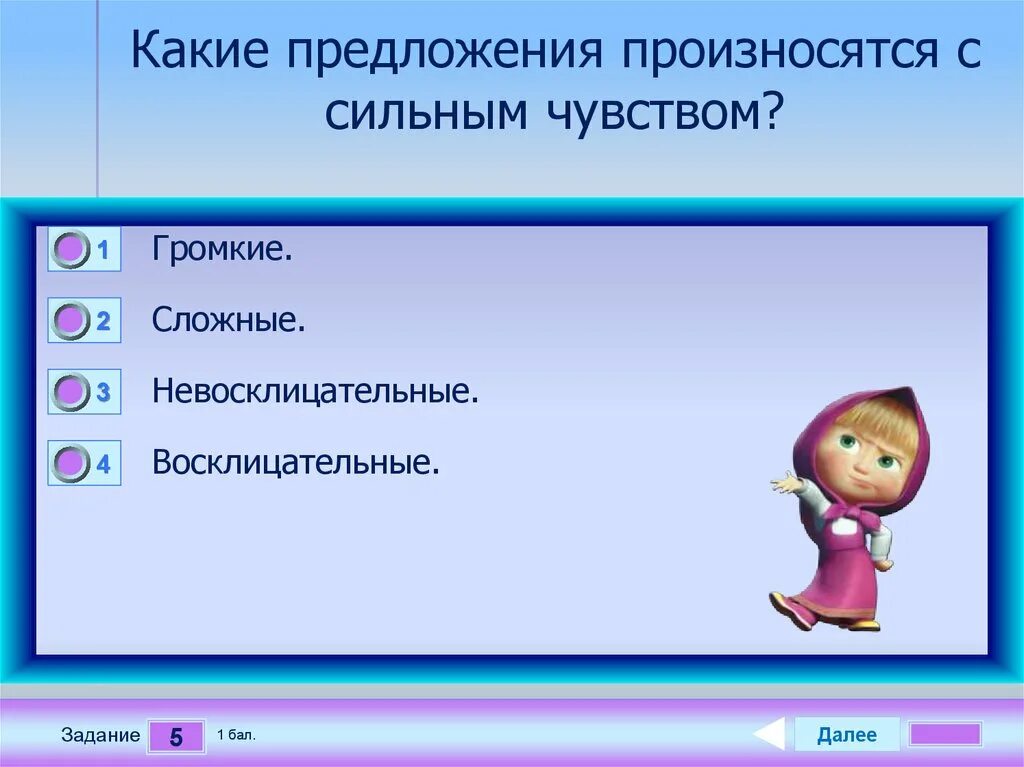 Какие предложения произносятся с сильным чувством?

1 Громкие.

2 Сложные.

3 Невосклицательные.

4 Восклицательные.

Задание 5 1 бал.

Далее